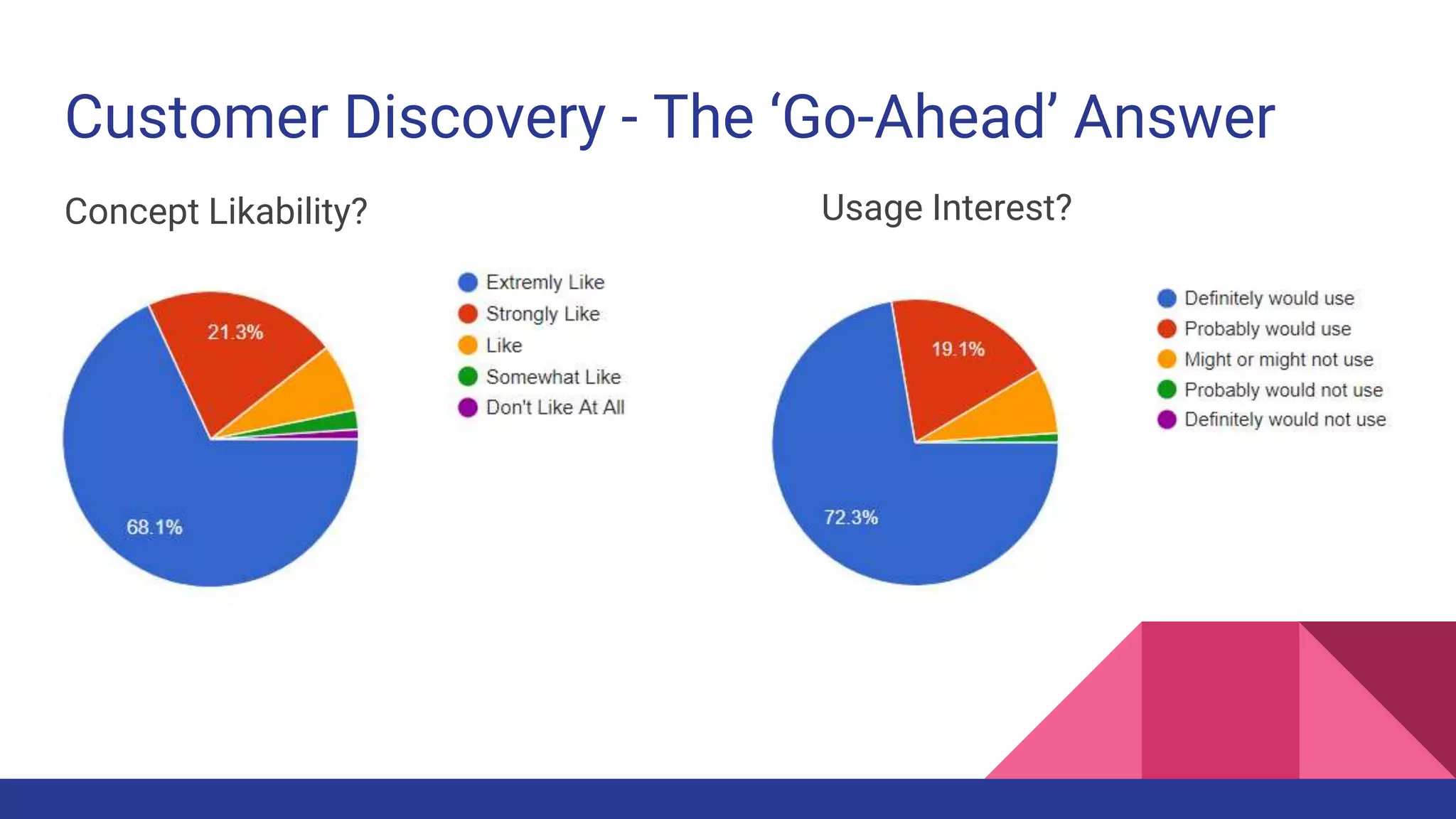 Customer Discovery - The ‘Go-Ahead’ Answer

Concept Likability?

21.3%

68.1%

Extremly Like
Strongly Like
Like
Somewhat Like
Don't Like At All

Usage Interest?

19.1%

72.3%

Definitely would use
Probably would use
Might or might not use
Probably would not use
Definitely would not use